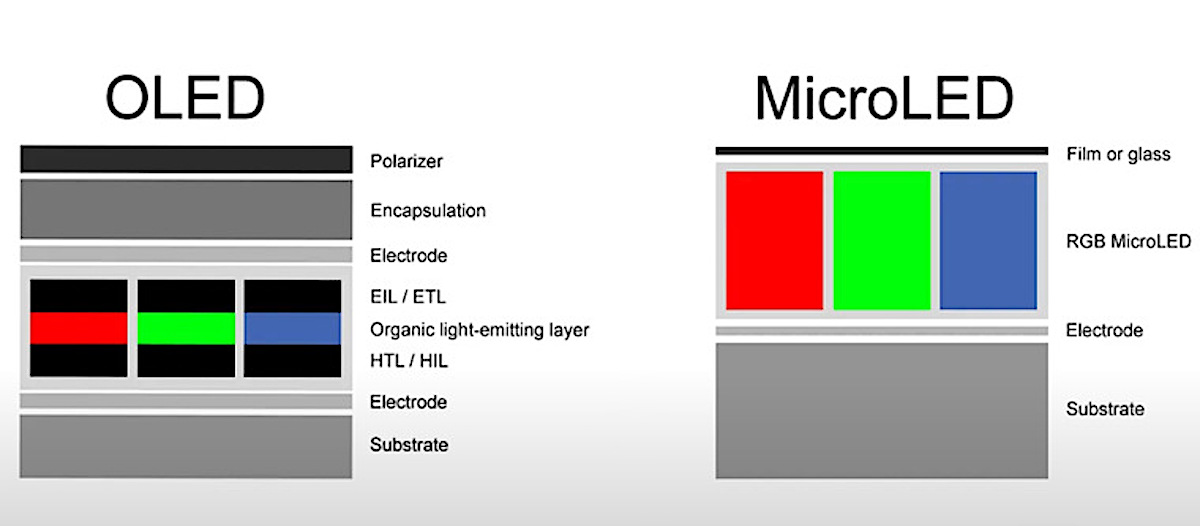 OLED

Polarizer
Encapsulation
Electrode
EIL / ETL
Organic light-emitting layer
HTL / HIL
Electrode
Substrate

MicroLED

Film or glass
RGB MicroLED
Electrode
Substrate